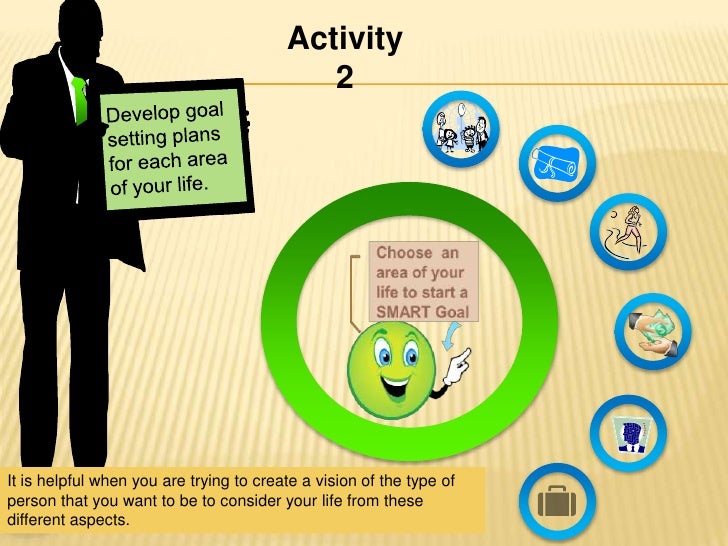 Activity 2

Develop goal setting plans for each area of your life.

Choose an area of your life to start a SMART Goal

It is helpful when you are trying to create a vision of the type of person that you want to be to consider your life from these different aspects.